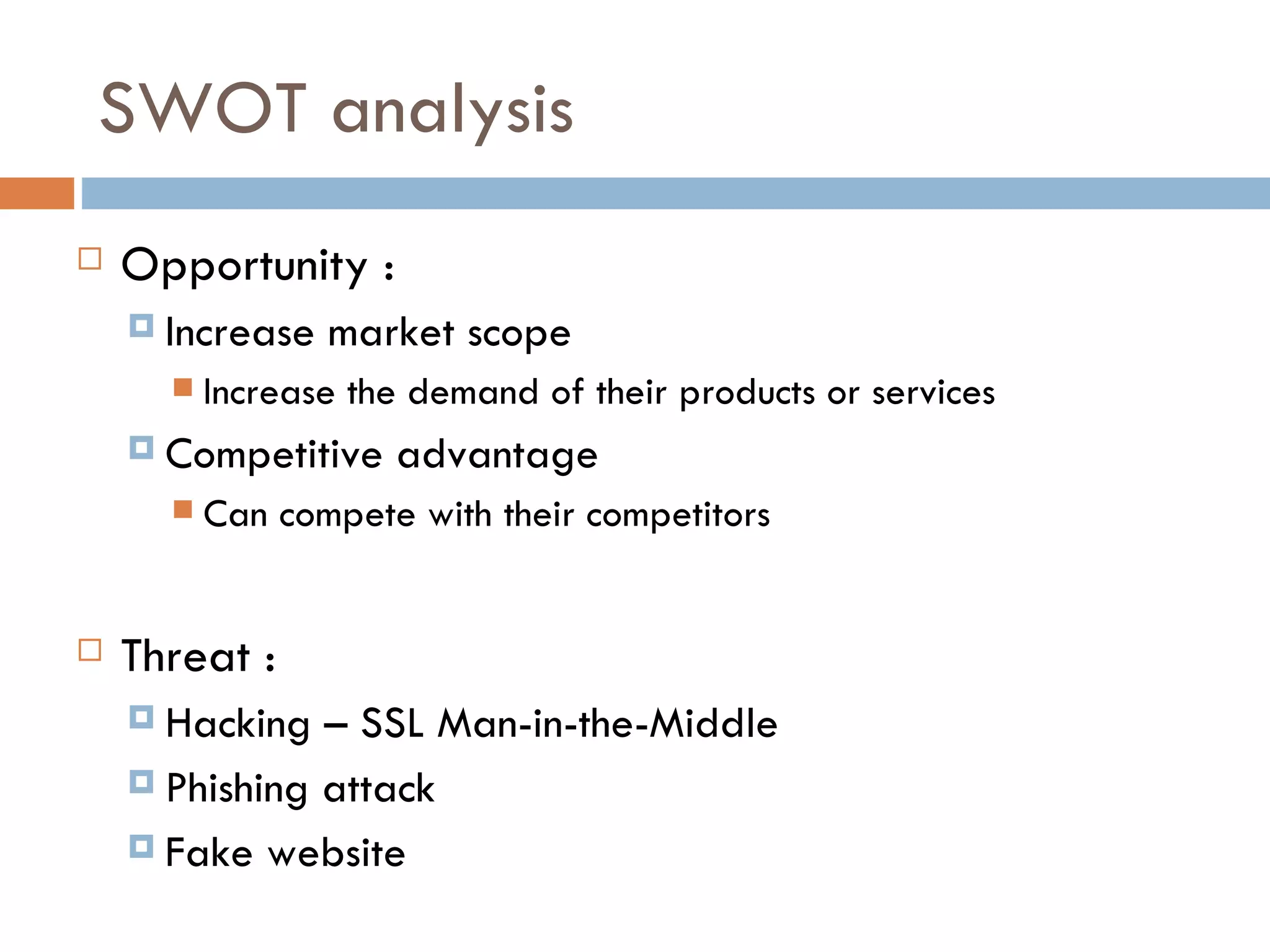 SWOT analysis

Opportunity :

Increase market scope

Increase the demand of their products or services

Competitive advantage

Can compete with their competitors

Threat :

Hacking – SSL Man-in-the-Middle

Phishing attack

Fake website